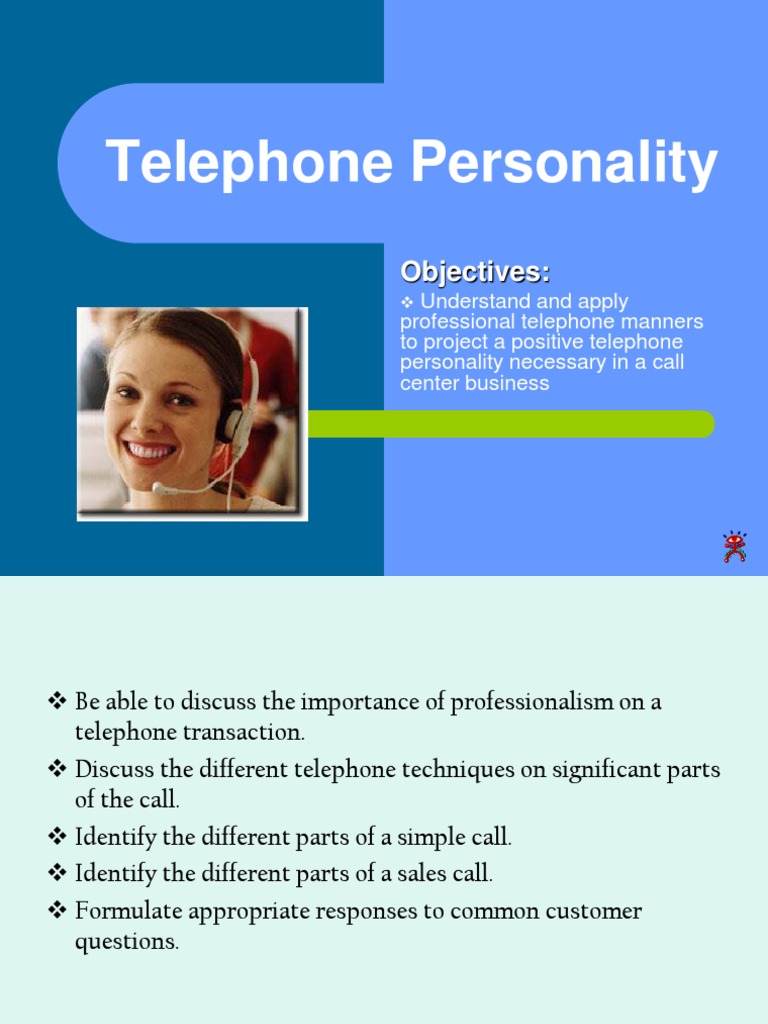 Telephone Personality

Objectives:

❖ Understand and apply professional telephone manners to project a positive telephone personality necessary in a call center business

❖ Be able to discuss the importance of professionalism on a telephone transaction.
❖ Discuss the different telephone techniques on significant parts of the call.
❖ Identify the different parts of a simple call.
❖ Identify the different parts of a sales call.
❖ Formulate appropriate responses to common customer questions.